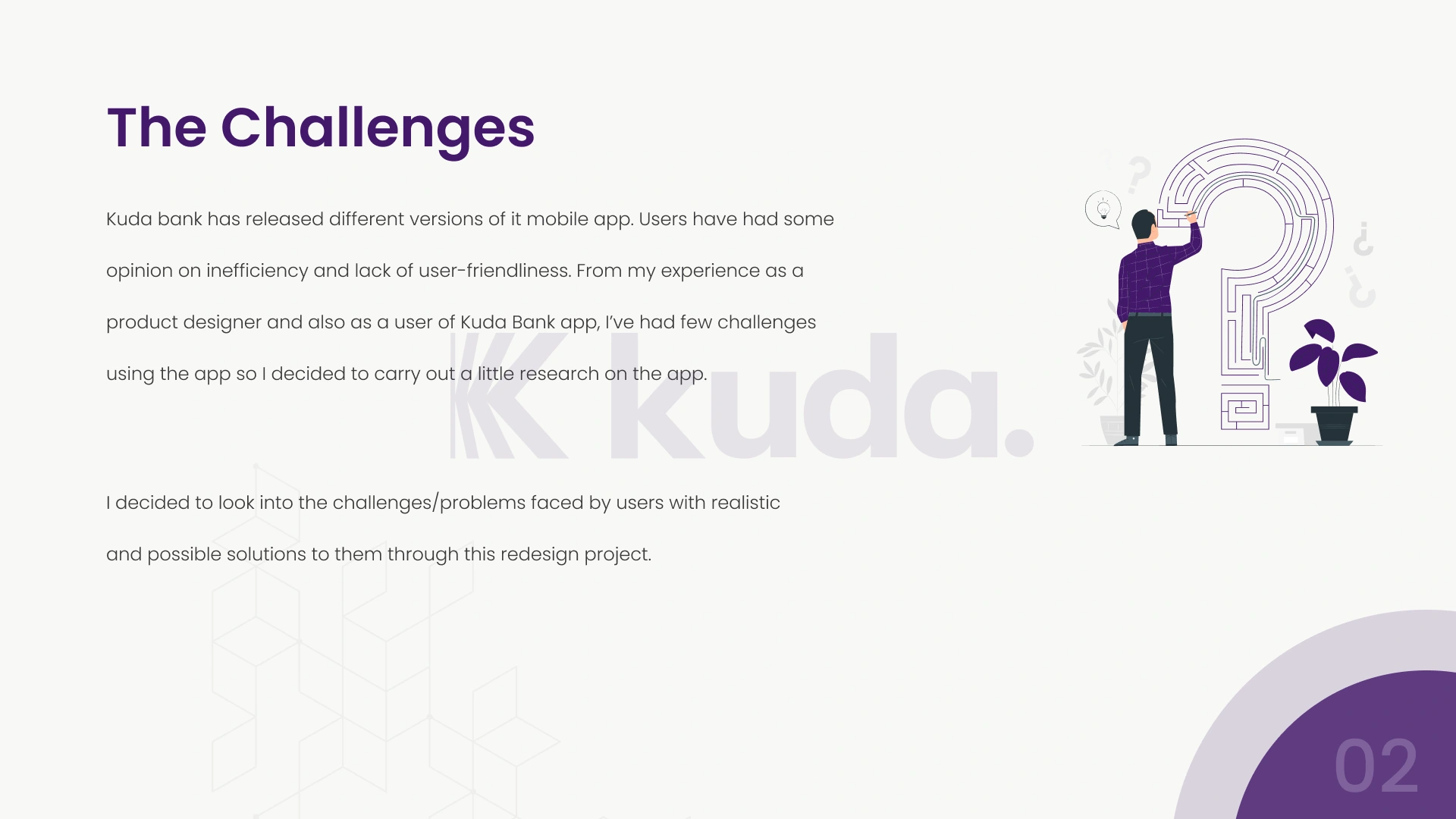 The Challenges

Kuda bank has released different versions of it mobile app. Users have had some opinion on inefficiency and lack of user-friendliness. From my experience as a product designer and also as a user of Kuda Bank app, I've had few challenges using the app so I decided to carry out a little research on the app.

kuda.

I decided to look into the challenges/problems faced by users with realistic and possible solutions to them through this redesign project.

02